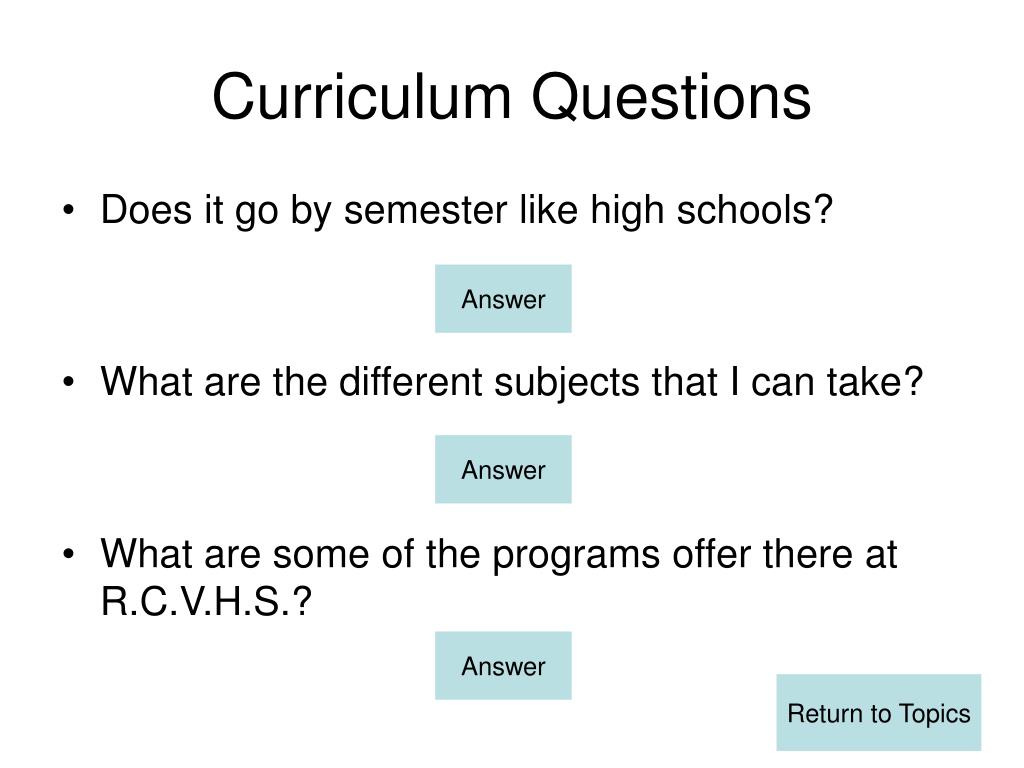 Curriculum Questions

• Does it go by semester like high schools?

Answer

• What are the different subjects that I can take?

Answer

• What are some of the programs offer there at R.C.V.H.S.?

Answer

Return to Topics